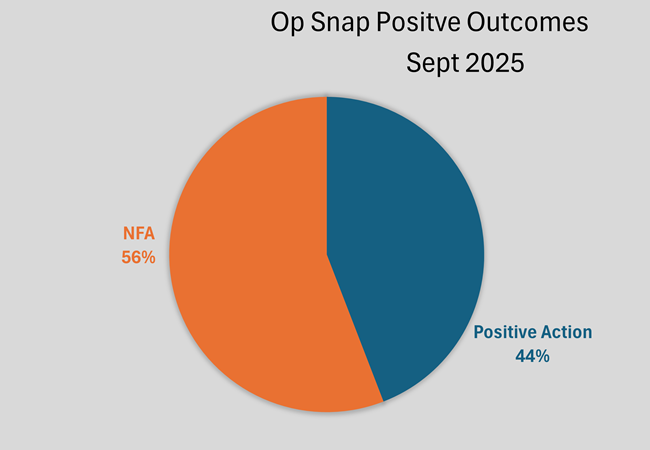 Op Snap Positve Outcomes
Sept 2025

NFA
56%

Positive Action
44%